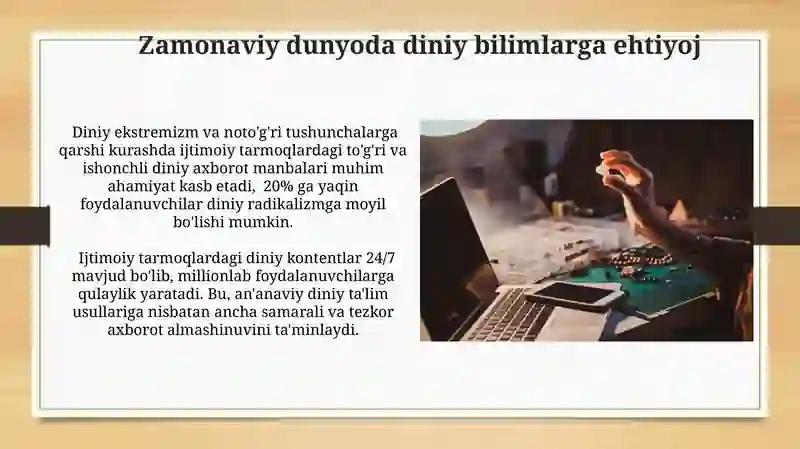 Zamonaviy dunyoda diniy bilimlarga ehtiyoj

Diniy ekstremizm va noto'g'ri tushunchalarga qarshi kurashda ijtimoiy tarmoqlardagi to'g'ri va ishonchli diniy axborot manbalari muhim ahamiyat kasb etadi,  20% ga yaqin foydalanuvchilar diniy radikalizmga moyil bo'lishi mumkin.

Ijtimoiy tarmoqlardagi diniy kontentlar 24/7 mavjud bo'lib, millionlab foydalanuvchilarga qulaylik yaratadi. Bu, an'anaviy diniy ta'lim usullariga nisbatan ancha samarali va tezkor axborot almashinuvini ta'minlaydi.